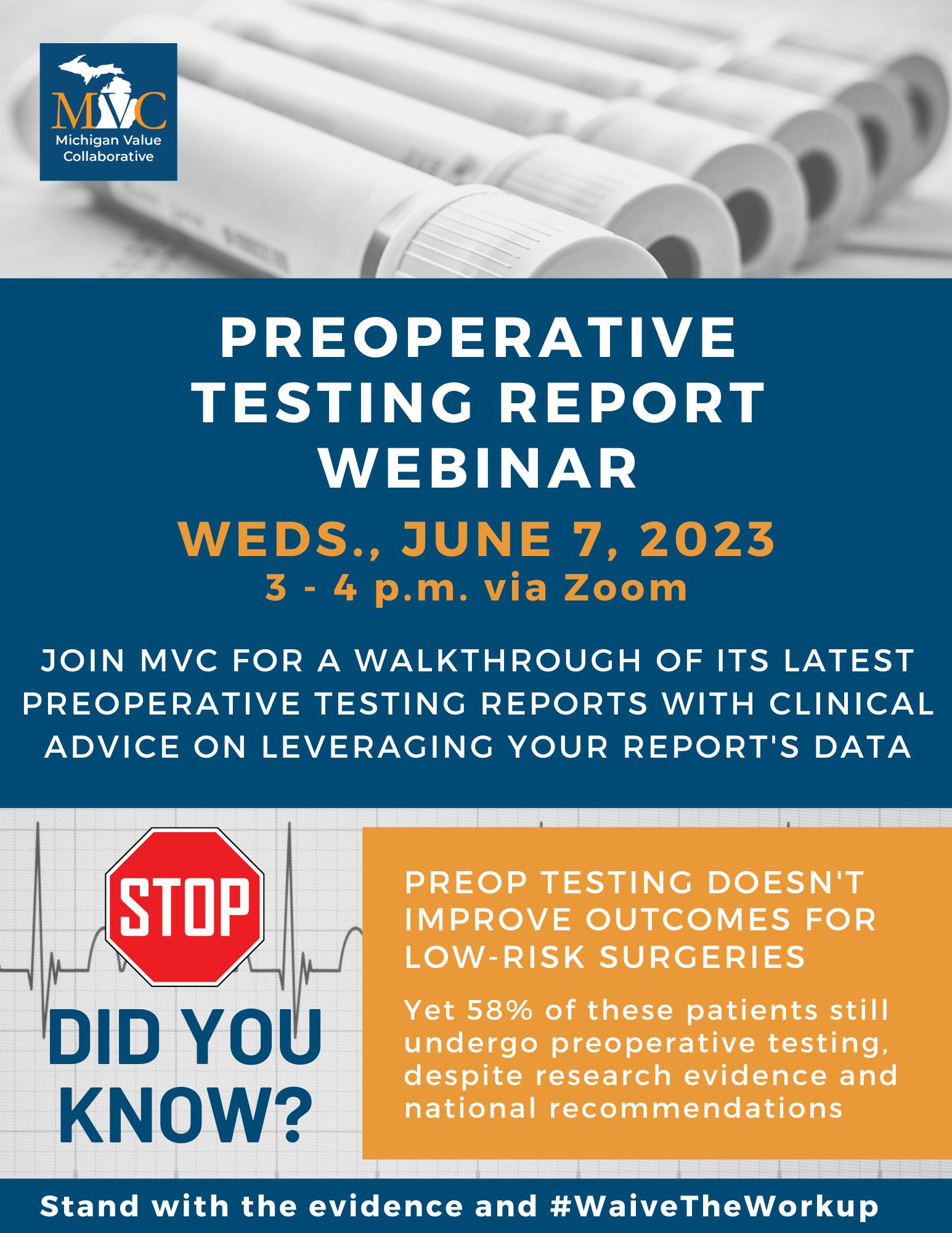 MVC
Michigan Value Collaborative

PREOPERATIVE TESTING REPORT WEBINAR

WEDS., JUNE 7, 2023
3 - 4 p.m. via Zoom

JOIN MVC FOR A WALKTHROUGH OF ITS LATEST PREOPERATIVE TESTING REPORTS WITH CLINICAL ADVICE ON LEVERAGING YOUR REPORT'S DATA

STOP

DID YOU KNOW?

PREOP TESTING DOESN'T IMPROVE OUTCOMES FOR LOW-RISK SURGERIES

Yet 58% of these patients still undergo preoperative testing, despite research evidence and national recommendations

Stand with the evidence and #WaiveTheWorkup